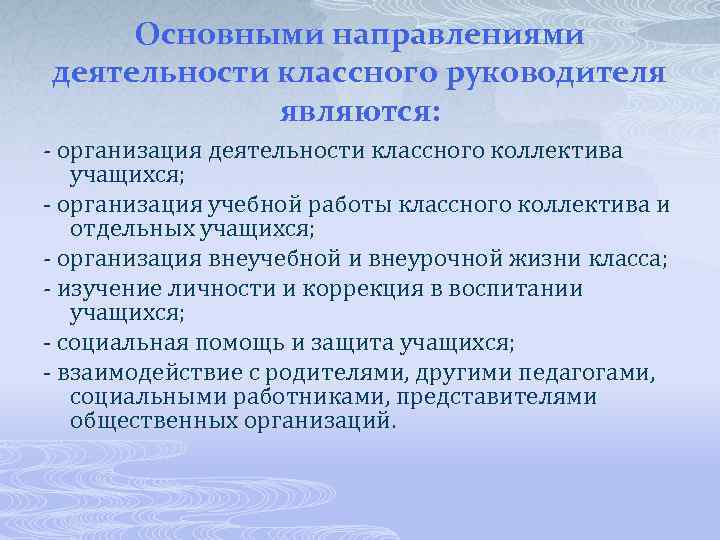 Основными направлениями деятельности классного руководителя являются:

- организация деятельности классного коллектива учащихся;

- организация учебной работы классного коллектива и отдельных учащихся;

- организация внеучебной и внеурочной жизни класса;

- изучение личности и коррекция в воспитании учащихся;

- социальная помощь и защита учащихся;

- взаимодействие с родителями, другими педагогами, социальными работниками, представителями общественных организаций.